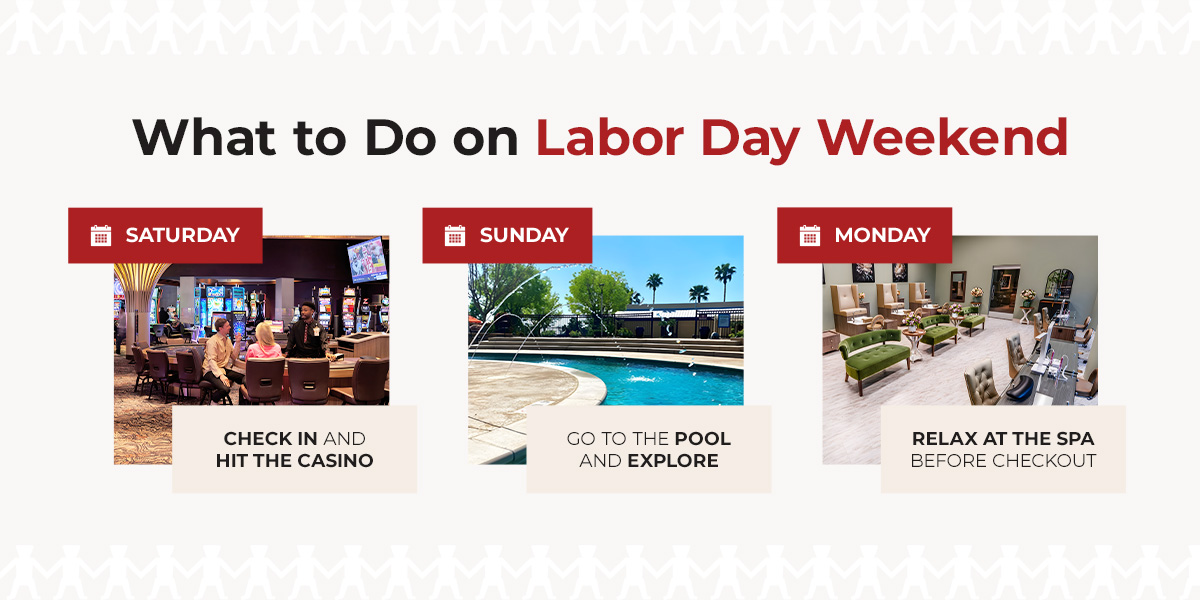 What to Do on Labor Day Weekend

SATURDAY

CHECK IN AND HIT THE CASINO

SUNDAY

GO TO THE POOL AND EXPLORE

MONDAY

RELAX AT THE SPA BEFORE CHECKOUT